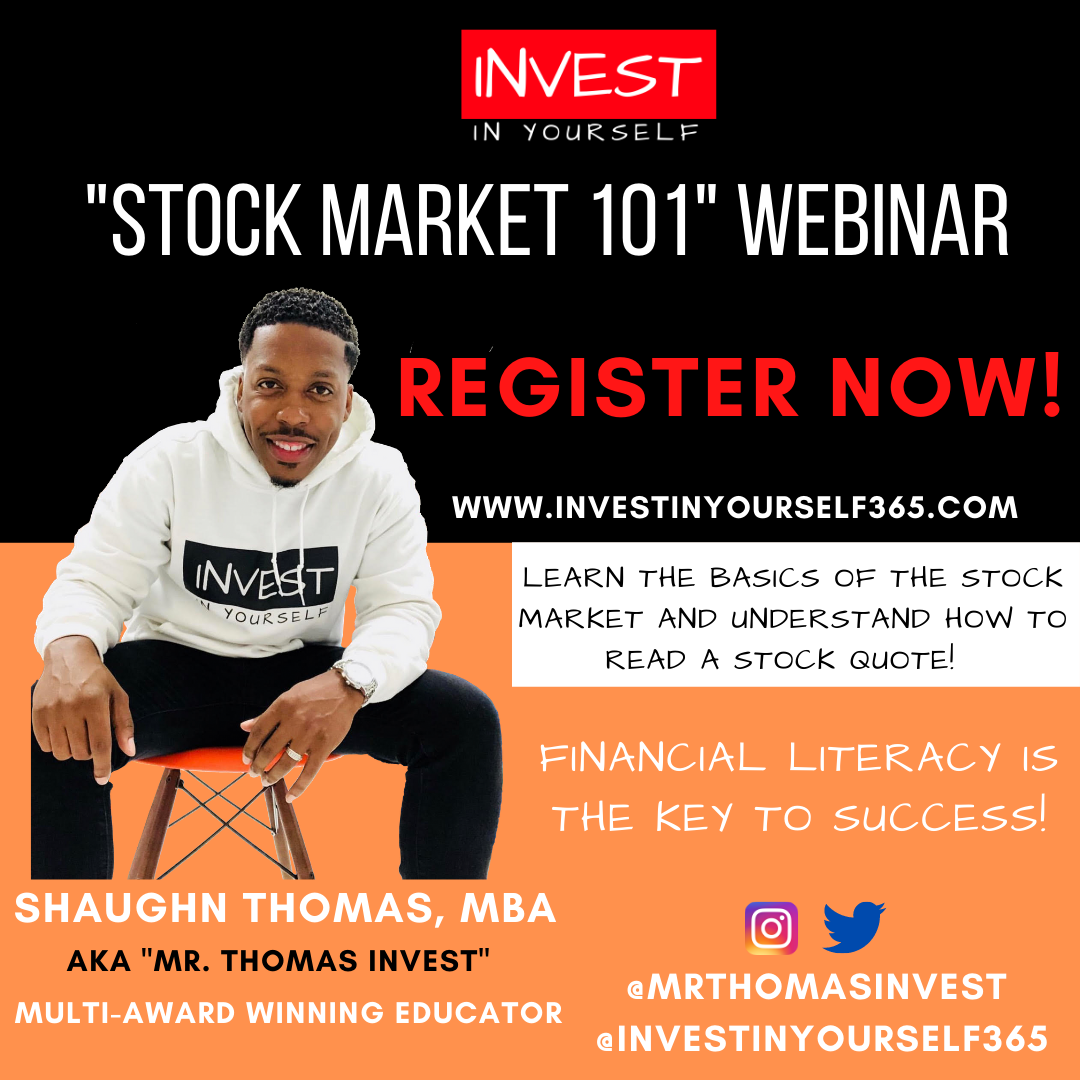 INVEST
IN YOURSELF

"STOCK MARKET 101" WEBINAR

REGISTER NOW!

WWW.INVESTINYOURSELF365.COM

INVEST
IN YOURSELF

LEARN THE BASICS OF THE STOCK MARKET AND UNDERSTAND HOW TO READ A STOCK QUOTE!

FINANCIAL LITERACY IS THE KEY TO SUCCESS!

SHAUGHN THOMAS, MBA
AKA "MR. THOMAS INVEST"
MULTI-AWARD WINNING EDUCATOR

@MRTHOMASINVEST
@INVESTINYOURSELF365